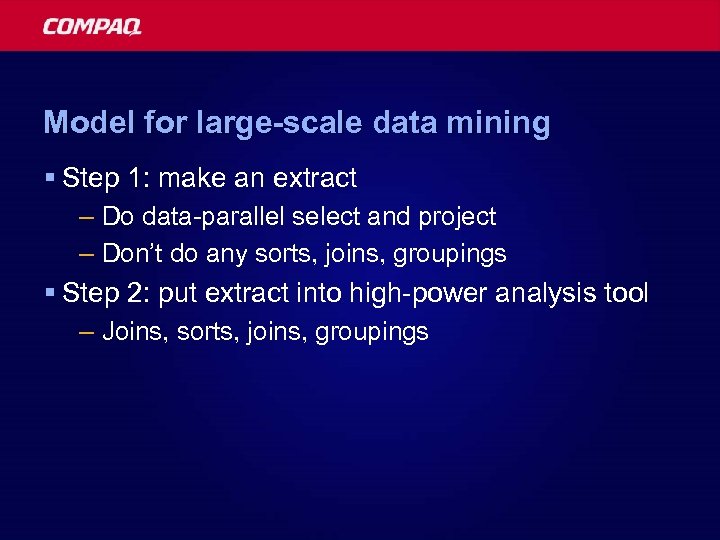 COMPAQ

Model for large-scale data mining

▪ Step 1: make an extract
– Do data-parallel select and project
– Don't do any sorts, joins, groupings

▪ Step 2: put extract into high-power analysis tool
– Joins, sorts, joins, groupings